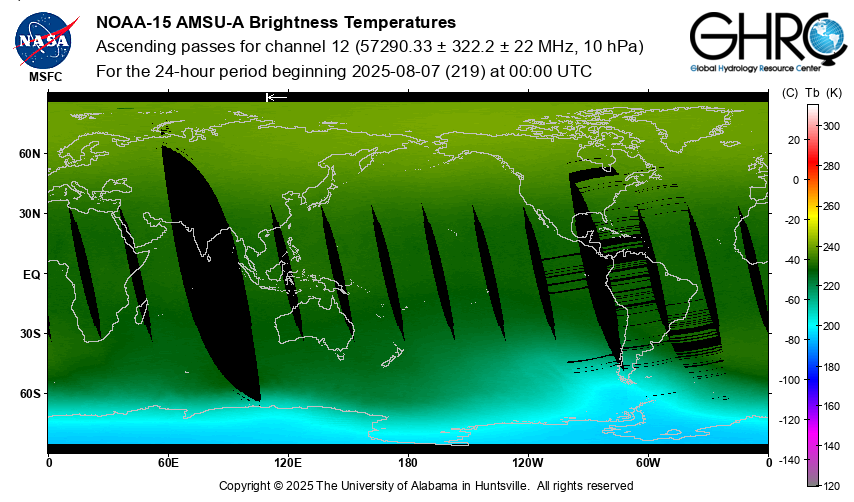 NASA
MSFC

NOAA-15 AMSU-A Brightness Temperatures
Ascending passes for channel 12 (57290.33 ± 322.2 ± 22 MHz, 10 hPa)
For the 24-hour period beginning 2025-08-07 (219) at 00:00 UTC

GHRC
Global Hydrology Resource Center

60N
30N
EQ
30S
60S

0
60E
120E
180
120W
60W
0

(C) Tb (K)
20
0
-20
-40
-60
-80
-100
-120
-140
300
280
260
240
220
200
180
160
140
120

Copyright © 2025 The University of Alabama in Huntsville. All rights reserved